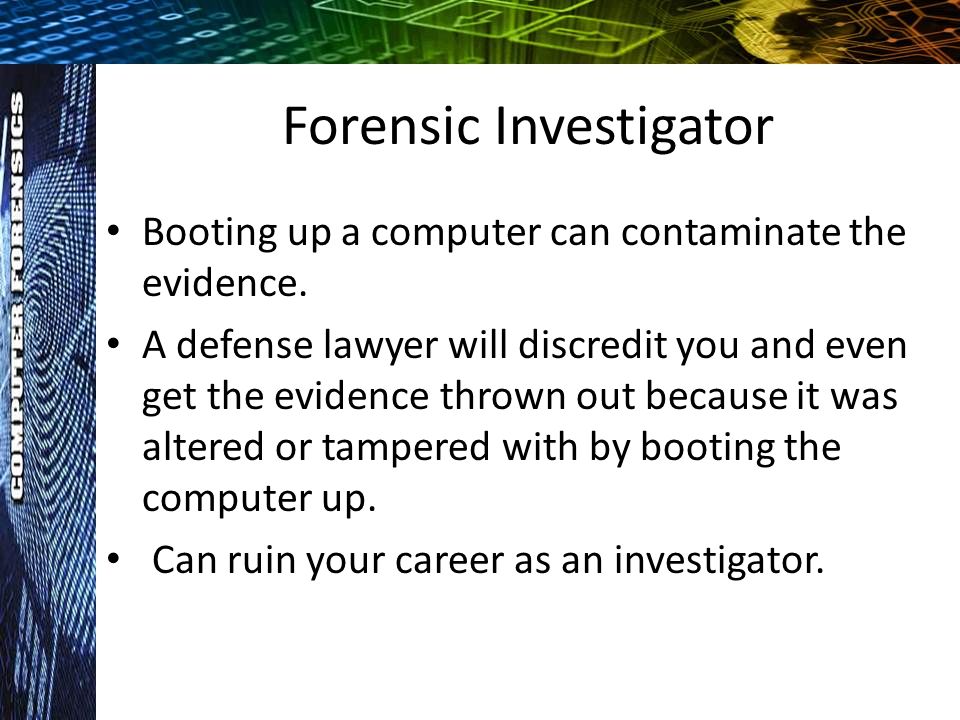 COMPUTER FORENSICS

Forensic Investigator

• Booting up a computer can contaminate the evidence.
• A defense lawyer will discredit you and even get the evidence thrown out because it was altered or tampered with by booting the computer up.
• Can ruin your career as an investigator.